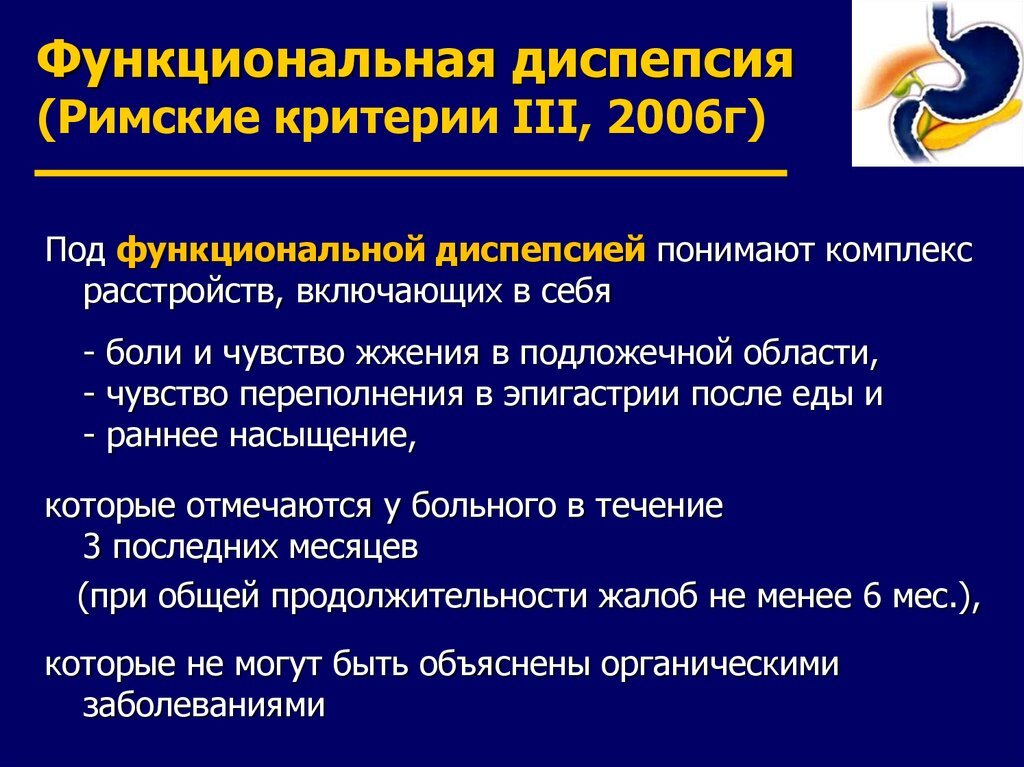 Функциональная диспепсия (Римские критерии III, 2006г)

Под функциональной диспепсией понимают комплекс расстройств, включающих в себя

- боли и чувство жжения в подложечной области,
- чувство переполнения в эпигастрии после еды и
- раннее насыщение,

которые отмечаются у больного в течение 3 последних месяцев

(при общей продолжительности жалоб не менее 6 мес.),

которые не могут быть объяснены органическими заболеваниями